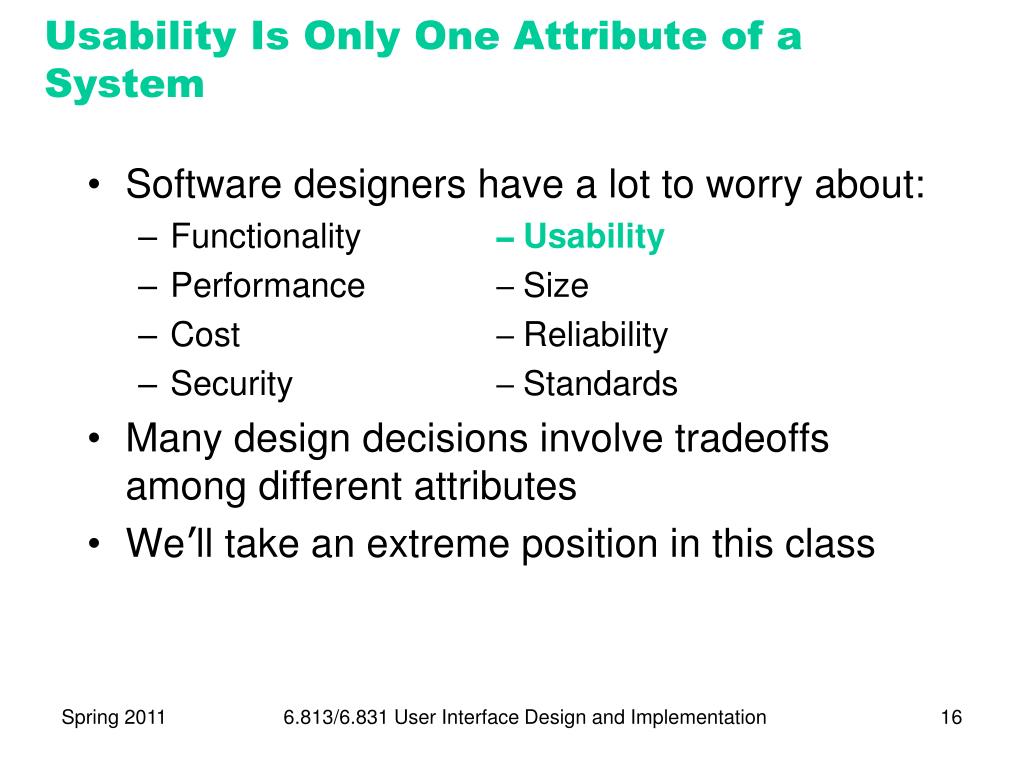 Usability Is Only One Attribute of a System

• Software designers have a lot to worry about:
– Functionality
– Performance
– Cost
– Security
– Usability
– Size
– Reliability
– Standards
• Many design decisions involve tradeoffs among different attributes
• We'll take an extreme position in this class

Spring 2011
6.813/6.831 User Interface Design and Implementation
16